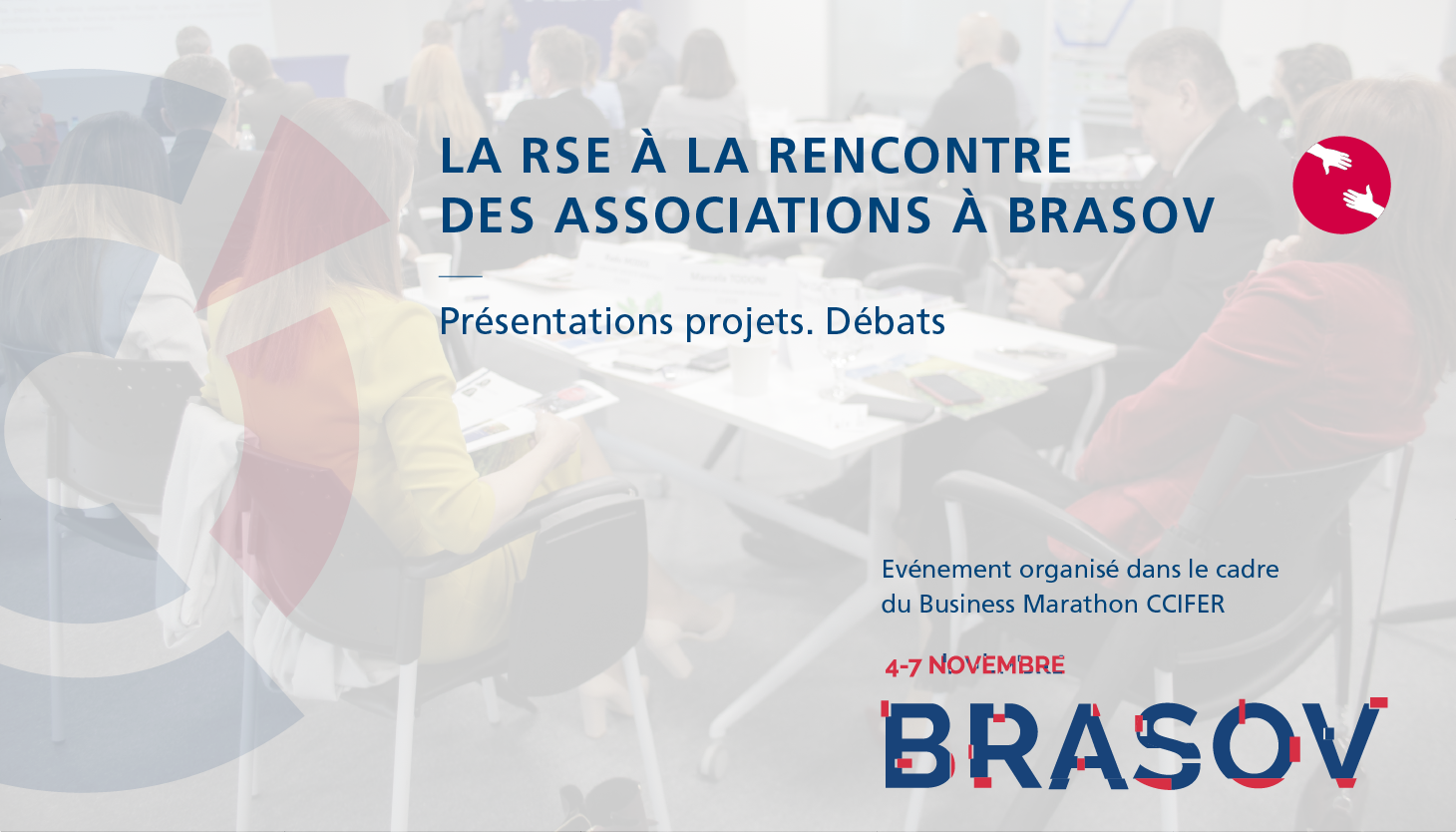 LA RSE À LA RENCONTRE DES ASSOCIATIONS À BRASOV

Présentations projets. Débats

Evénement organisé dans le cadre du Business Marathon CCIFER

4-7 NOVEMBRE

BRASOV